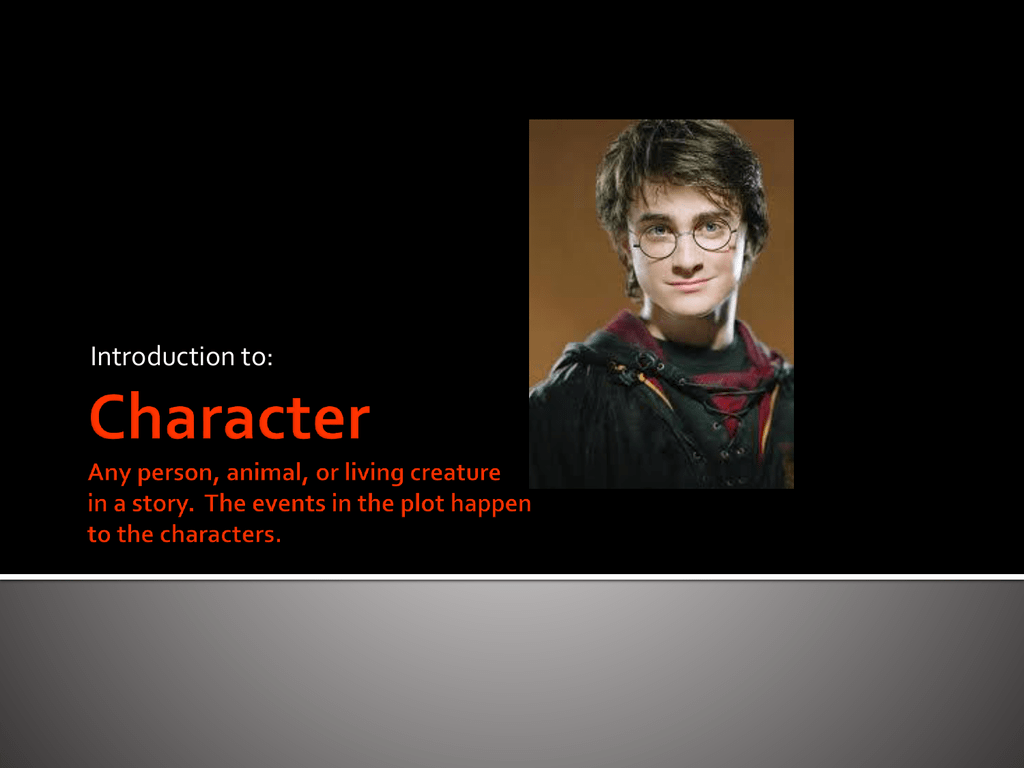 Introduction to:

Character

Any person, animal, or living creature in a story. The events in the plot happen to the characters.